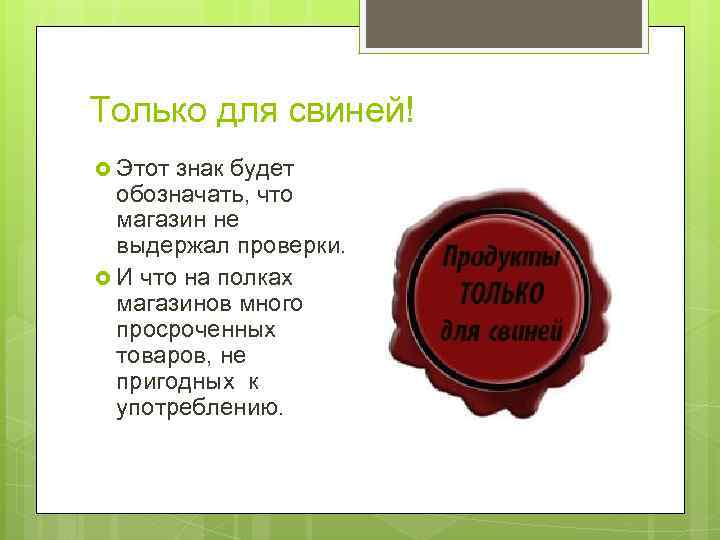 Только для свиней!

Этот знак будет обозначать, что магазин не выдержал проверки.

И что на полках магазинов много просроченных товаров, не пригодных к употреблению.

Продукты ТОЛЬКО для свиней